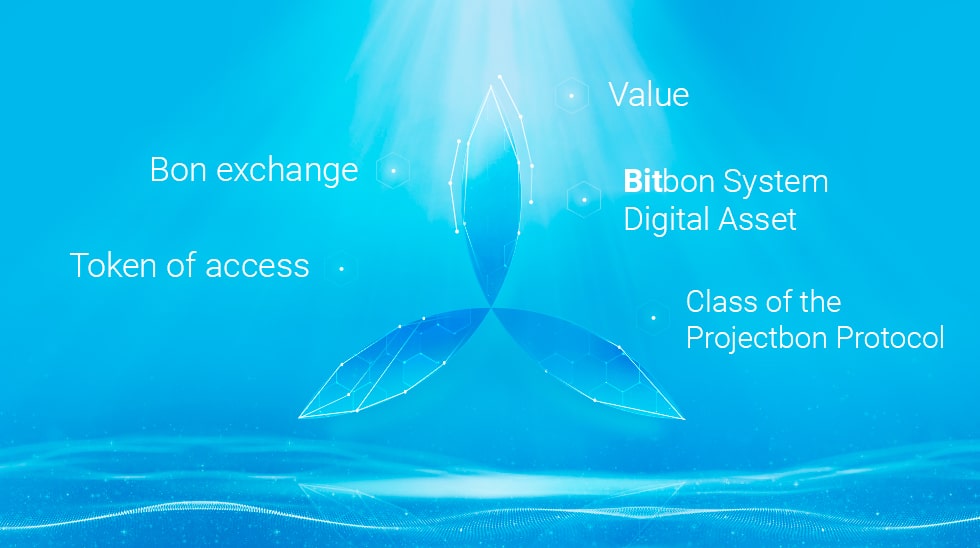 Value

Bon exchange

Bitbon System Digital Asset

Token of access

Class of the Projectbon Protocol